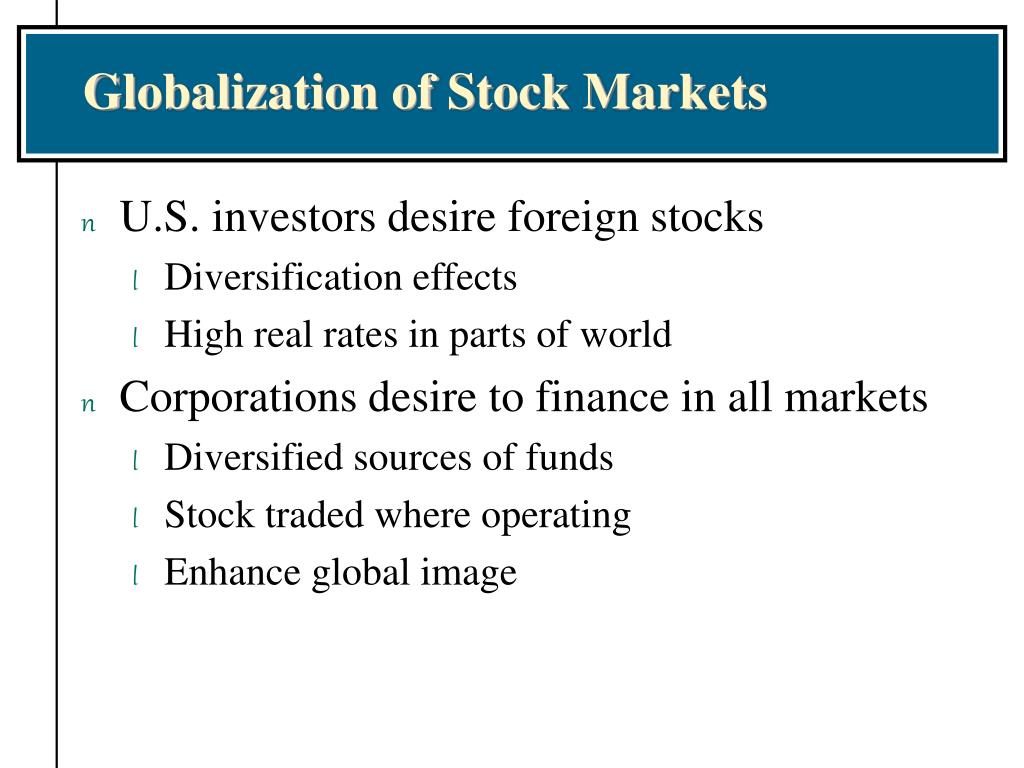 Globalization of Stock Markets

n U.S. investors desire foreign stocks
l Diversification effects
l High real rates in parts of world
n Corporations desire to finance in all markets
l Diversified sources of funds
l Stock traded where operating
l Enhance global image